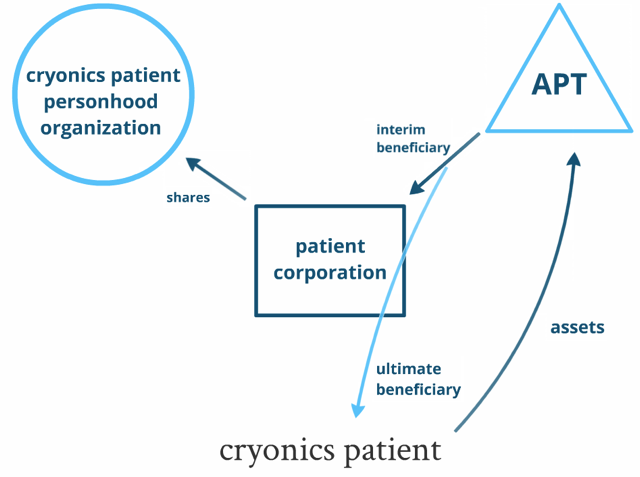 cryonics patient personhood organization

APT

interim beneficiary

shares

patient corporation

assets

ultimate beneficiary

cryonics patient